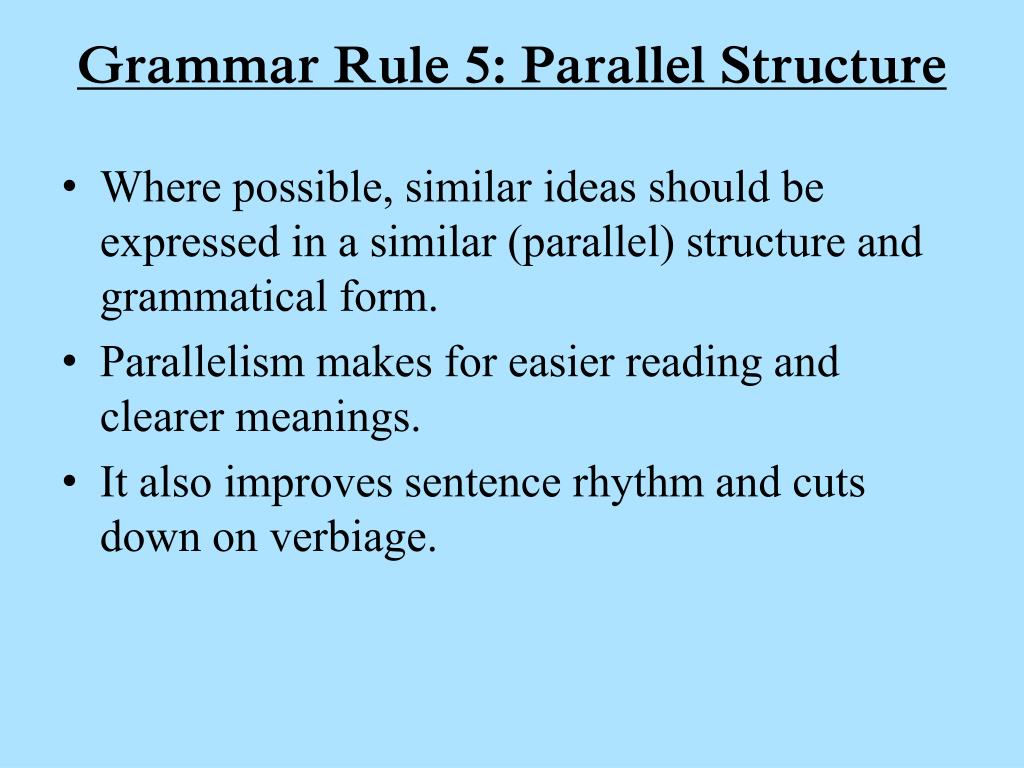 Grammar Rule 5: Parallel Structure

• Where possible, similar ideas should be expressed in a similar (parallel) structure and grammatical form.
• Parallelism makes for easier reading and clearer meanings.
• It also improves sentence rhythm and cuts down on verbiage.